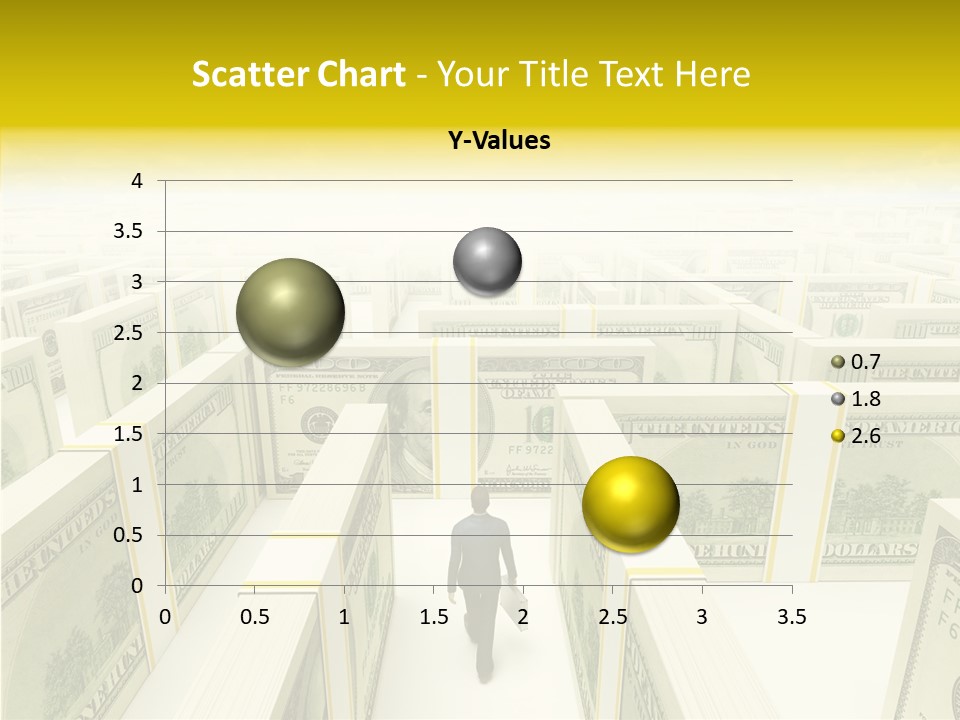 Scatter Chart - Your Title Text Here

Y-Values

4
3.5
3
2.5
2
1.5
1
0.5
0

0 0.5 1 1.5 2 2.5 3 3.5

0.7
1.8
2.6